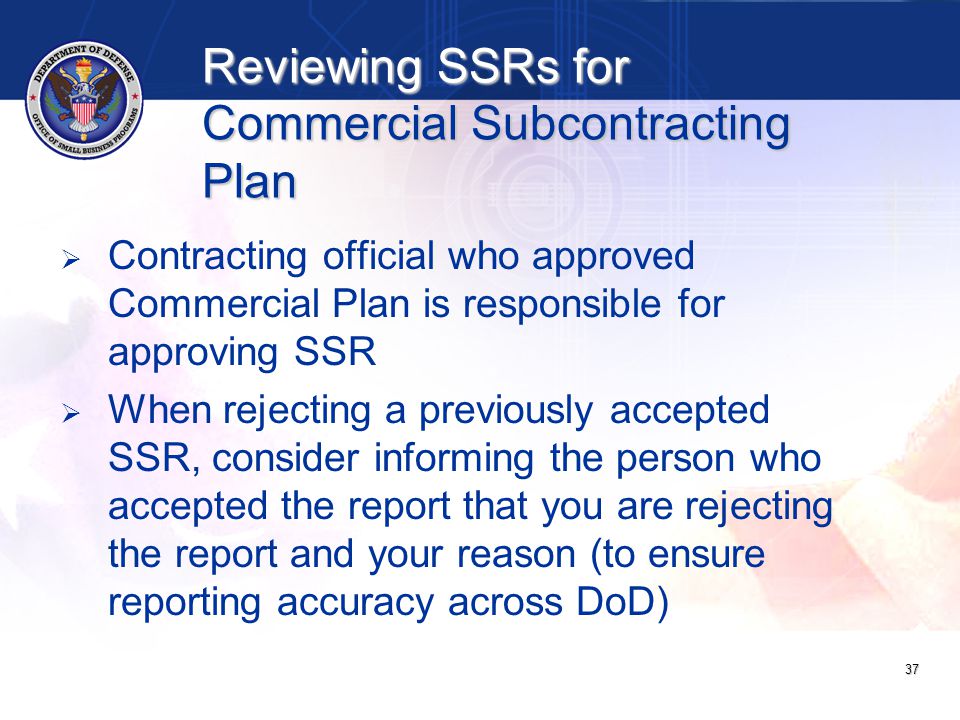 DEPARTMENT OF DEFENSE
OFFICE OF SMALL BUSINESS PROGRAMS

Reviewing SSRs for Commercial Subcontracting Plan

➢ Contracting official who approved Commercial Plan is responsible for approving SSR

➢ When rejecting a previously accepted SSR, consider informing the person who accepted the report that you are rejecting the report and your reason (to ensure reporting accuracy across DoD)

37